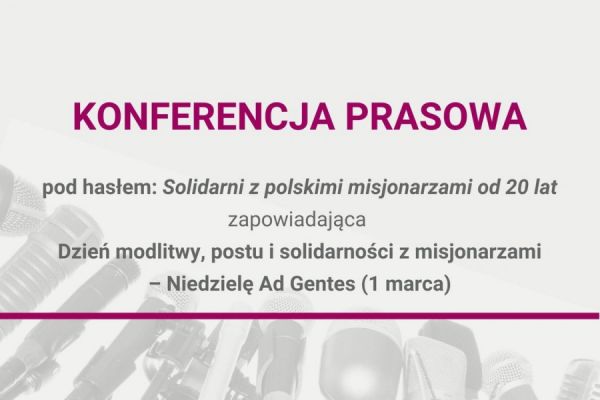 KONFERENCJA PRASOWA

pod hasłem: Solidarni z polskimi misjonarzami od 20 lat zapowiadająca Dzień modlitwy, postu i solidarności z misjonarzami – Niedzielę Ad Gentes (1 marca)